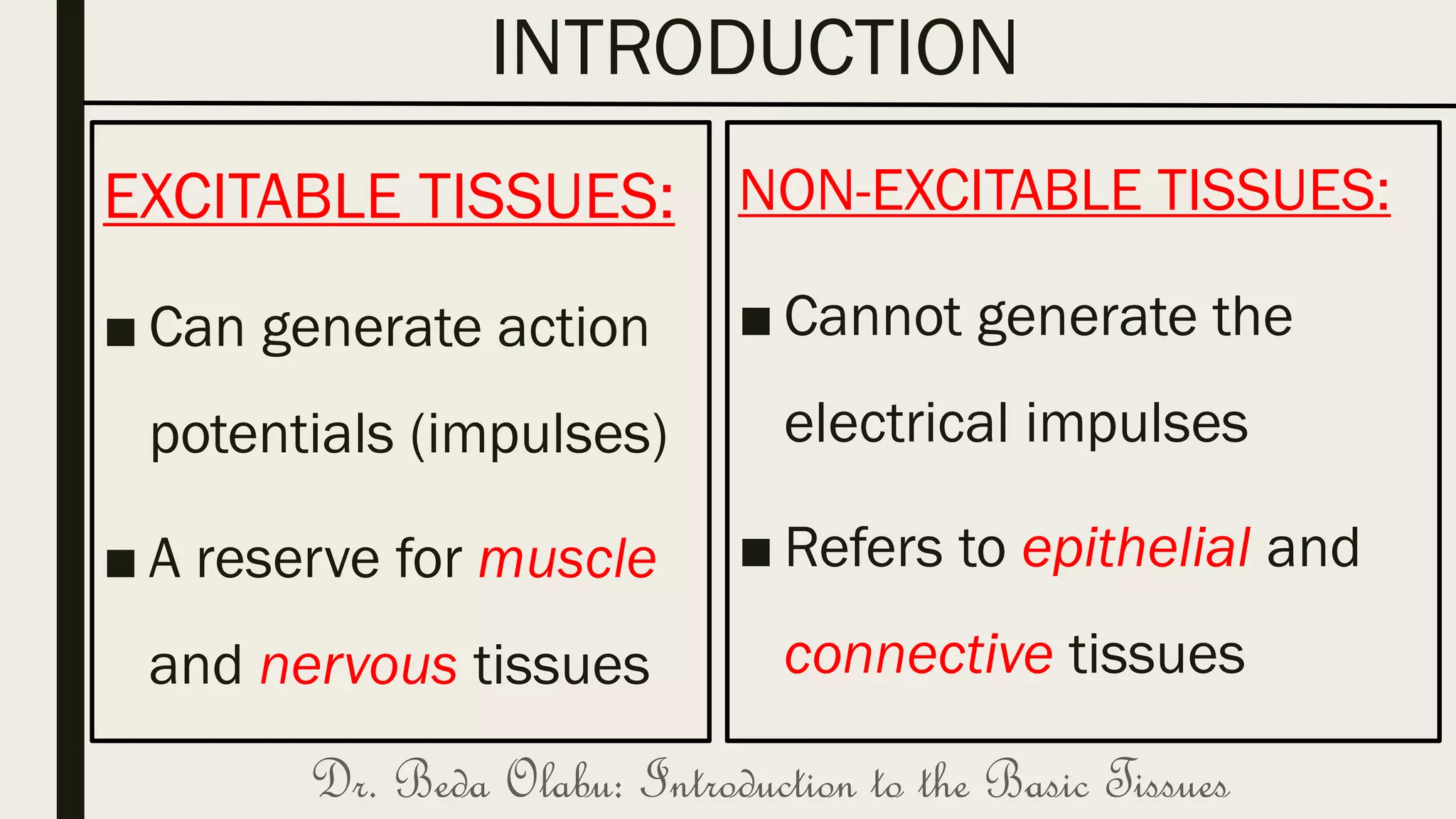 INTRODUCTION

EXCITABLE TISSUES:

■ Can generate action potentials (impulses)

■ A reserve for muscle and nervous tissues

NON-EXCITABLE TISSUES:

■ Cannot generate the electrical impulses

■ Refers to epithelial and connective tissues

Dr. Beda Olabu: Introduction to the Basic Tissues